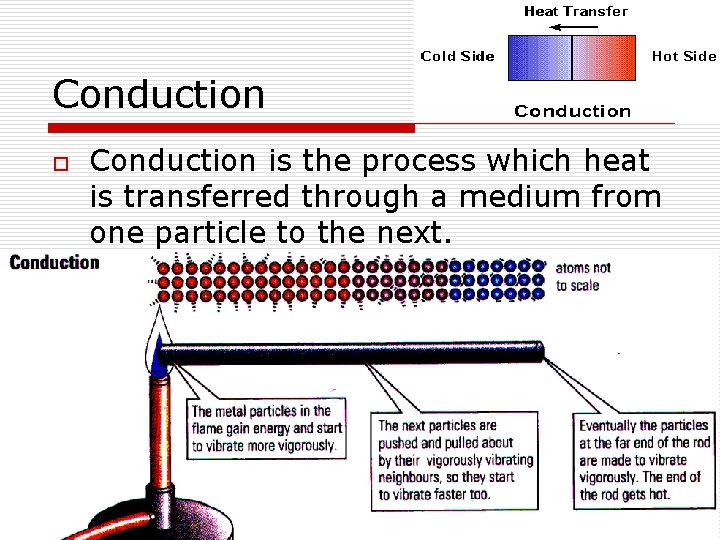 Heat Transfer

Cold Side

Hot Side

Conduction

Conduction

Conduction is the process which heat is transferred through a medium from one particle to the next.

Conduction

atoms not to scale

The metal particles in the flame gain energy and start to vibrate more vigorously.

The next particles are pushed and pulled about by their vigorously vibrating neighbours, so they start to vibrate faster too.

Eventually the particles at the far end of the rod are made to vibrate vigorously. The end of the rod gets hot.